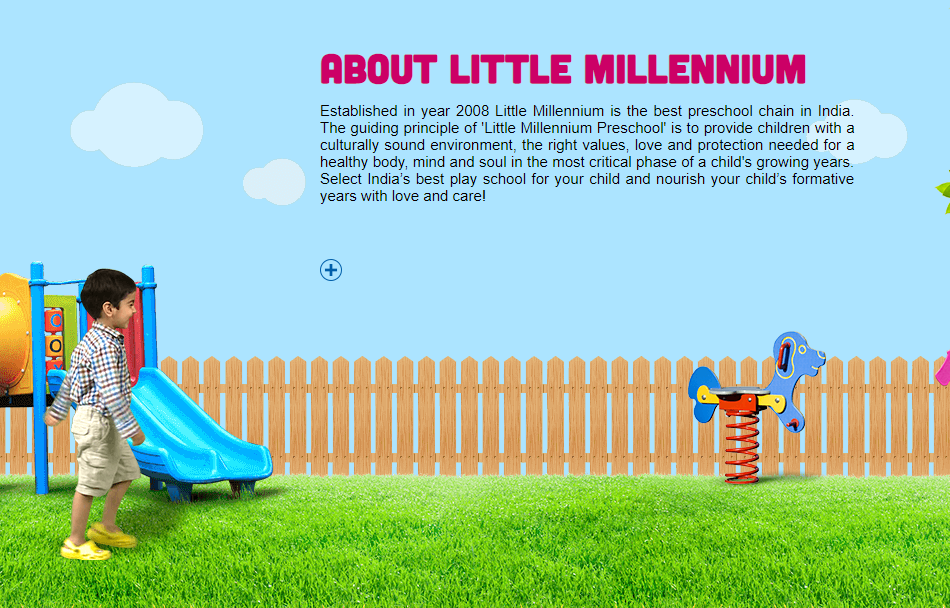 ABOUT LITTLE MILLENNIUM

Established in year 2008 Little Millennium is the best preschool chain in India. The guiding principle of 'Little Millennium Preschool' is to provide children with a culturally sound environment, the right values, love and protection needed for a healthy body, mind and soul in the most critical phase of a child's growing years. Select India's best play school for your child and nourish your child's formative years with love and care!